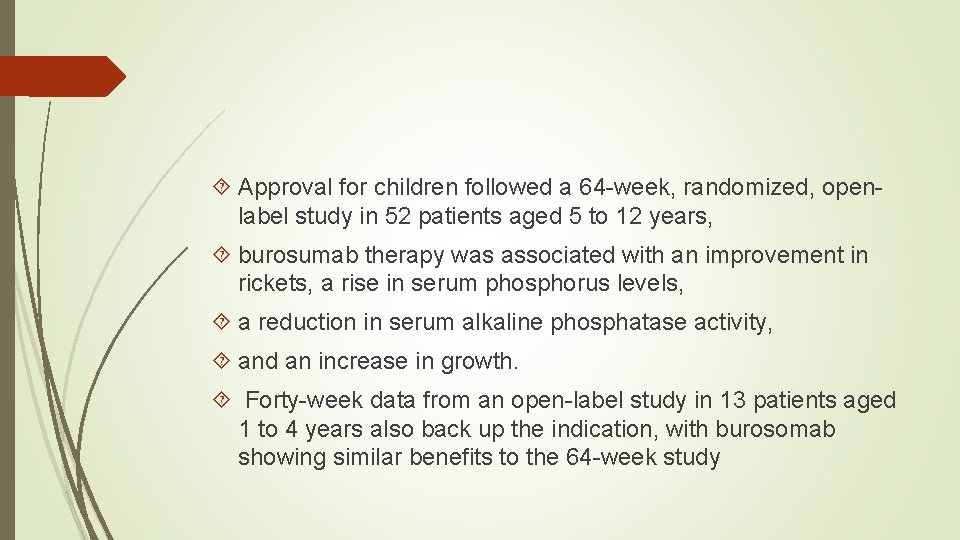 Approval for children followed a 64-week, randomized, open-label study in 52 patients aged 5 to 12 years,

burosumab therapy was associated with an improvement in rickets, a rise in serum phosphorus levels,

a reduction in serum alkaline phosphatase activity,

and an increase in growth.

Forty-week data from an open-label study in 13 patients aged 1 to 4 years also back up the indication, with burosomab showing similar benefits to the 64-week study